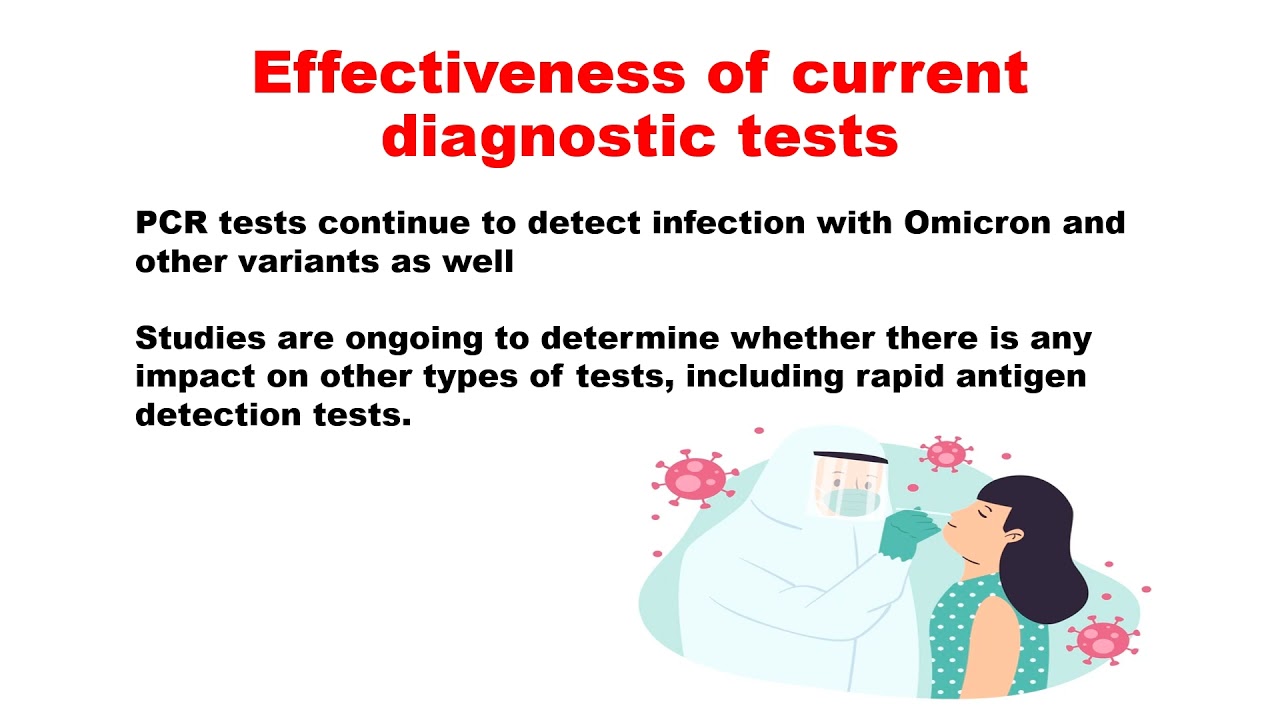 Effectiveness of current diagnostic tests

PCR tests continue to detect infection with Omicron and other variants as well

Studies are ongoing to determine whether there is any impact on other types of tests, including rapid antigen detection tests.